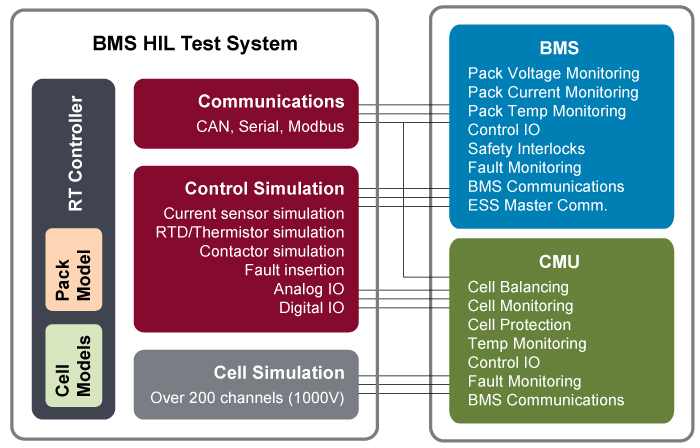 BMS HIL Test System

RT Controller

Pack Model

Cell Models

Communications
CAN, Serial, Modbus

Control Simulation
Current sensor simulation
RTD/Thermistor simulation
Contactor simulation
Fault insertion
Analog IO
Digital IO

Cell Simulation
Over 200 channels (1000V)

BMS
Pack Voltage Monitoring
Pack Current Monitoring
Pack Temp Monitoring
Control IO
Safety Interlocks
Fault Monitoring
BMS Communications
ESS Master Comm.

CMU
Cell Balancing
Cell Monitoring
Cell Protection
Temp Monitoring
Control IO
Fault Monitoring
BMS Communications